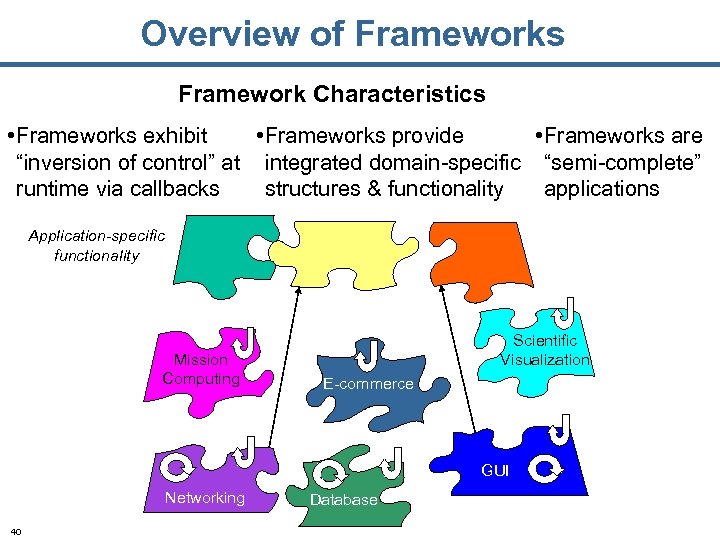 Overview of Frameworks

Framework Characteristics

•Frameworks exhibit "inversion of control" at runtime via callbacks

•Frameworks provide integrated domain-specific structures & functionality

•Frameworks are "semi-complete" applications

Application-specific functionality

Mission Computing

E-commerce

Scientific Visualization

Networking

Database

GUI

40